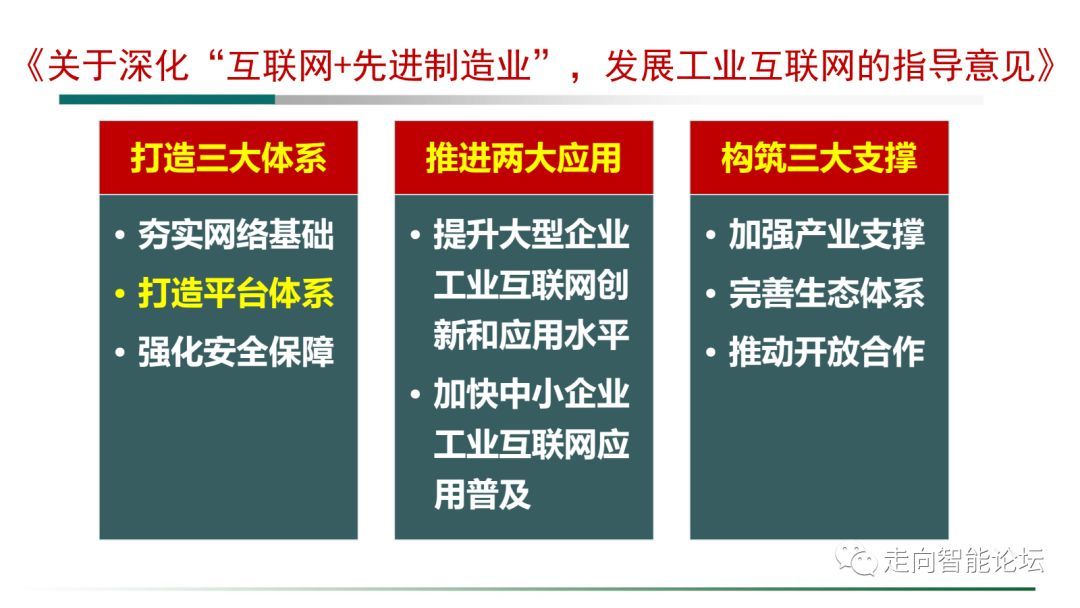 《关于深化“互联网+先进制造业”，发展工业互联网的指导意见》

打造三大体系

• 夯实网络基础
• 打造平台体系
• 强化安全保障

推进两大应用

• 提升大型企业工业互联网创新和应用水平
• 加快中小企业工业互联网应用普及

构筑三大支撑

• 加强产业支撑
• 完善生态体系
• 推动开放合作

走向智能论坛